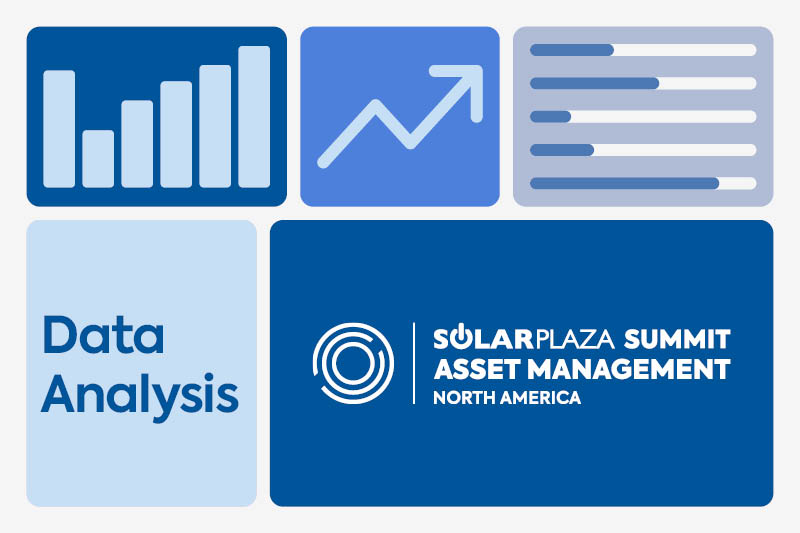 Data Analysis

SOLARPLAZA SUMMIT
ASSET MANAGEMENT
NORTH AMERICA